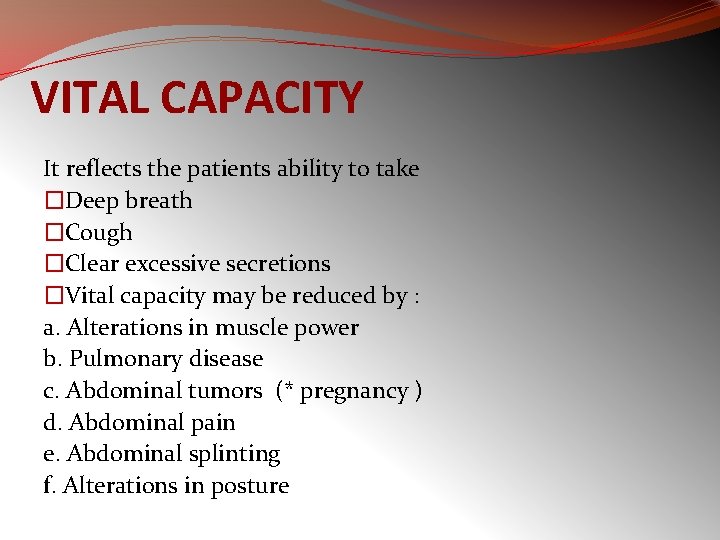 VITAL CAPACITY

It reflects the patients ability to take
□Deep breath
□Cough
□Clear excessive secretions
□Vital capacity may be reduced by :
a. Alterations in muscle power
b. Pulmonary disease
c. Abdominal tumors (* pregnancy )
d. Abdominal pain
e. Abdominal splinting
f. Alterations in posture